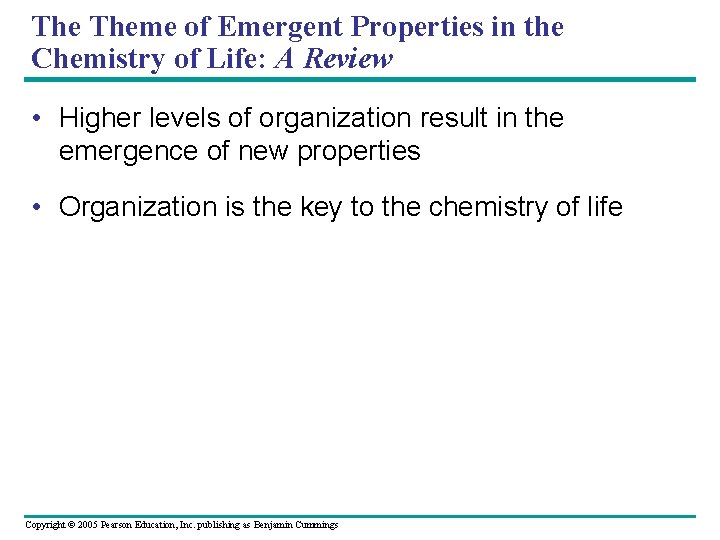 The Theme of Emergent Properties in the Chemistry of Life: A Review

• Higher levels of organization result in the emergence of new properties

• Organization is the key to the chemistry of life

Copyright © 2005 Pearson Education, Inc. publishing as Benjamin Cummings